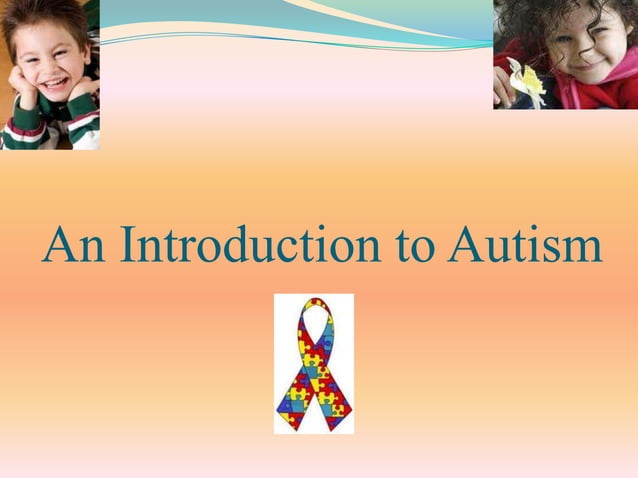 An Introduction to Autism